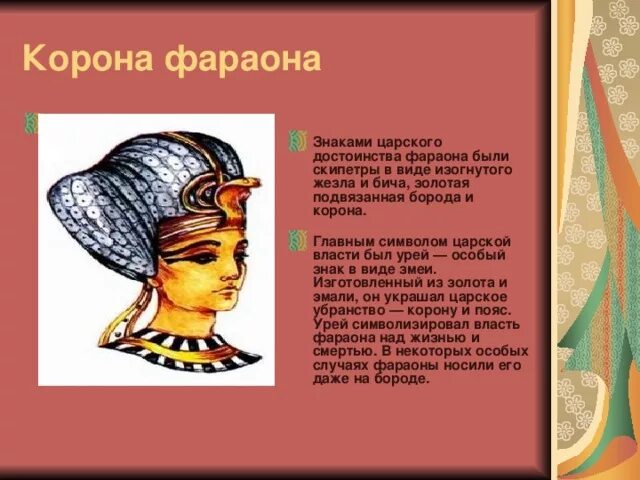 Корона фараона

Знаками царского достоинства фараона были скипетры в виде изогнутого жезла и бича, золотая подвязанная борода и корона.

Главным символом царской власти был урей — особый знак в виде змеи. Изготовленный из золота и эмали, он украшал царское убранство — корону и пояс. Урей символизировал власть фараона над жизнью и смертью. В некоторых особых случаях фараоны носили его даже на бороде.